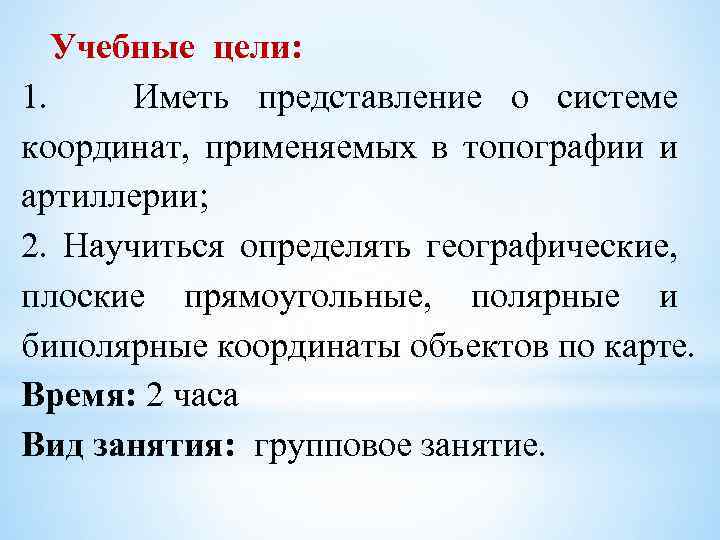 Учебные цели:

1. Иметь представление о системе координат, применяемых в топографии и артиллерии;

2. Научиться определять географические, плоские прямоугольные, полярные и биполярные координаты объектов по карте.

Время: 2 часа

Вид занятия: групповое занятие.